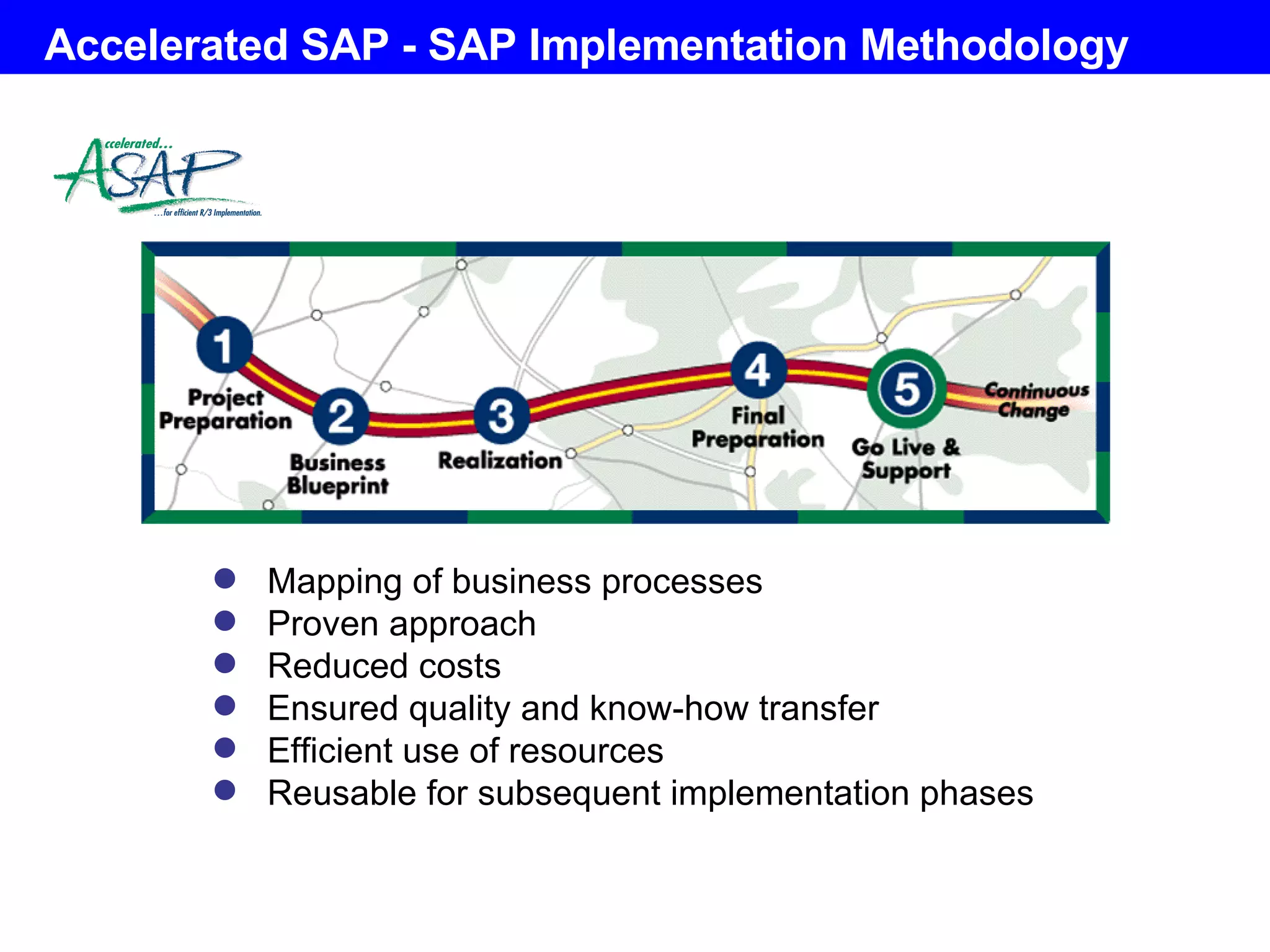 Accelerated SAP - SAP Implementation Methodology

ccelerated...
ASAP
...for efficient R/3 Implementation.

1 Project Preparation
2 Business Blueprint
3 Realization
4 Final Preparation
5 Go Live & Support
Continuous Change

- Mapping of business processes
- Proven approach
- Reduced costs
- Ensured quality and know-how transfer
- Efficient use of resources
- Reusable for subsequent implementation phases